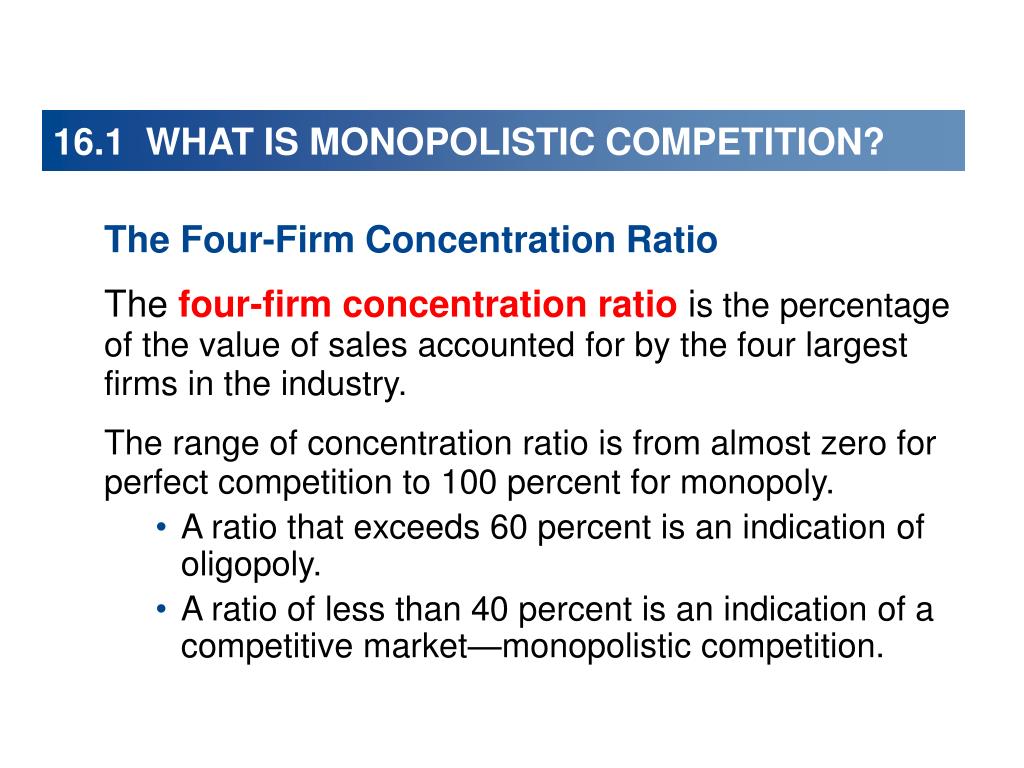 16.1 WHAT IS MONOPOLISTIC COMPETITION?

The Four-Firm Concentration Ratio

The four-firm concentration ratio is the percentage of the value of sales accounted for by the four largest firms in the industry.

The range of concentration ratio is from almost zero for perfect competition to 100 percent for monopoly.

• A ratio that exceeds 60 percent is an indication of oligopoly.
• A ratio of less than 40 percent is an indication of a competitive market—monopolistic competition.